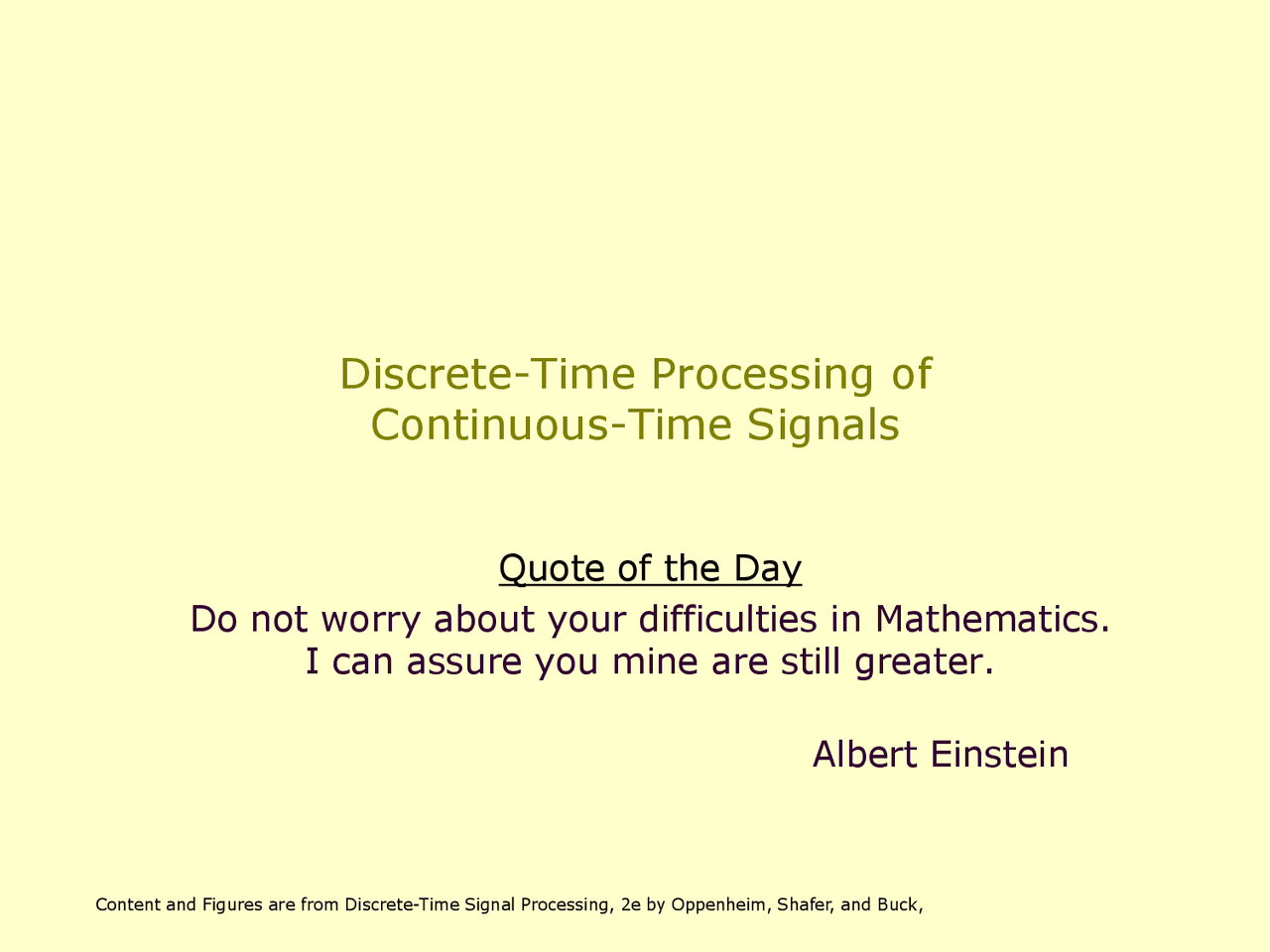 Discrete-Time Processing of
Continuous-Time Signals

Quote of the Day

Do not worry about your difficulties in Mathematics.
I can assure you mine are still greater.

Albert Einstein

Content and Figures are from Discrete-Time Signal Processing, 2e by Oppenheim, Shafer, and Buck,